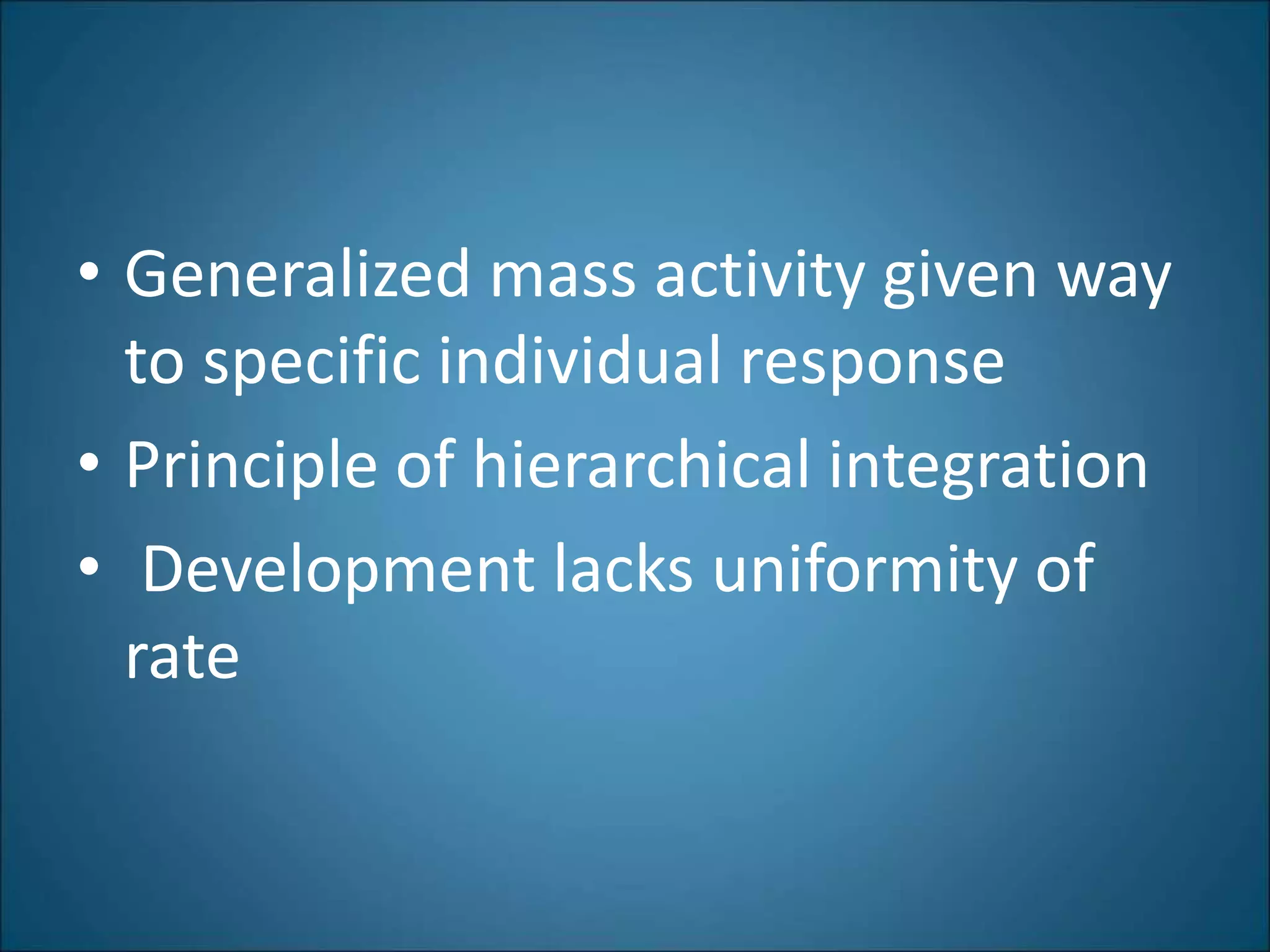 • Generalized mass activity given way to specific individual response
• Principle of hierarchical integration
• Development lacks uniformity of rate